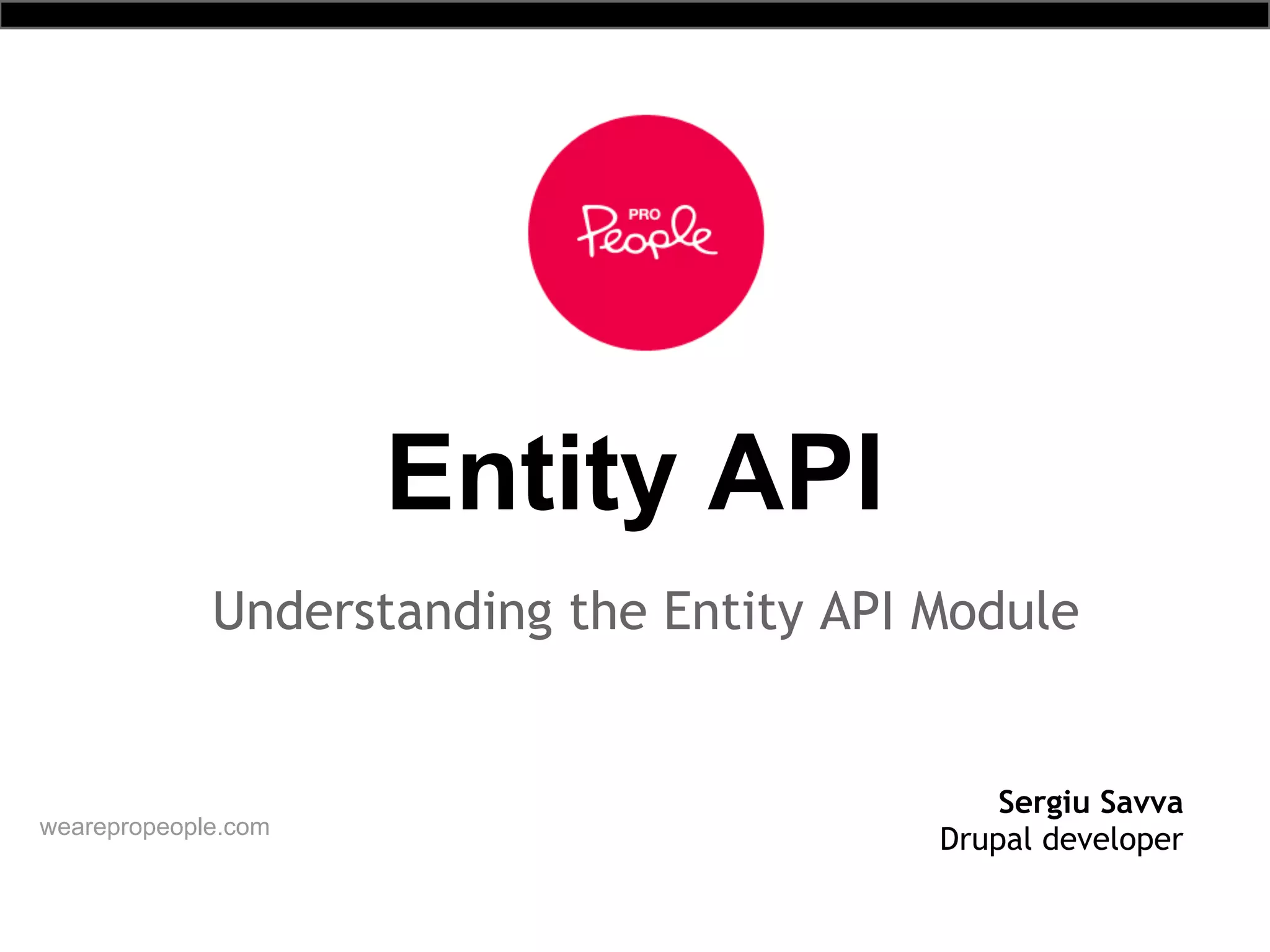 PRO People

Entity API

Understanding the Entity API Module

wearepropeople.com

Sergiu Savva
Drupal developer